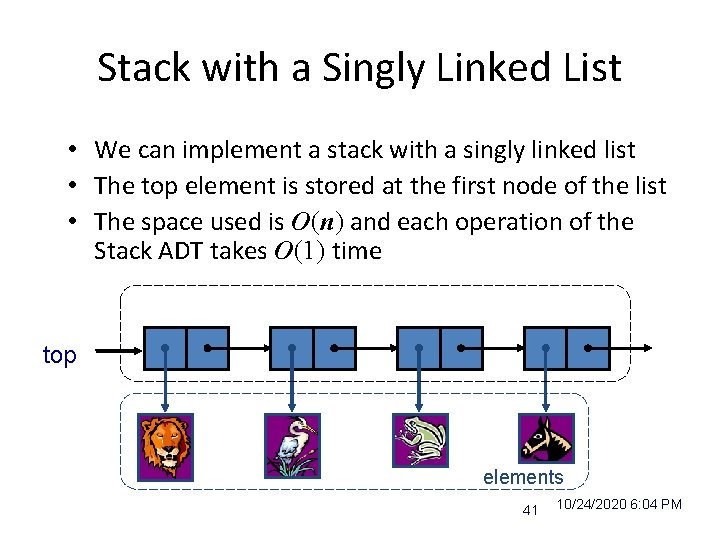 Stack with a Singly Linked List

• We can implement a stack with a singly linked list
• The top element is stored at the first node of the list
• The space used is $O(n)$ and each operation of the Stack ADT takes $O(1)$ time

top

elements

41 10/24/2020 6:04 PM